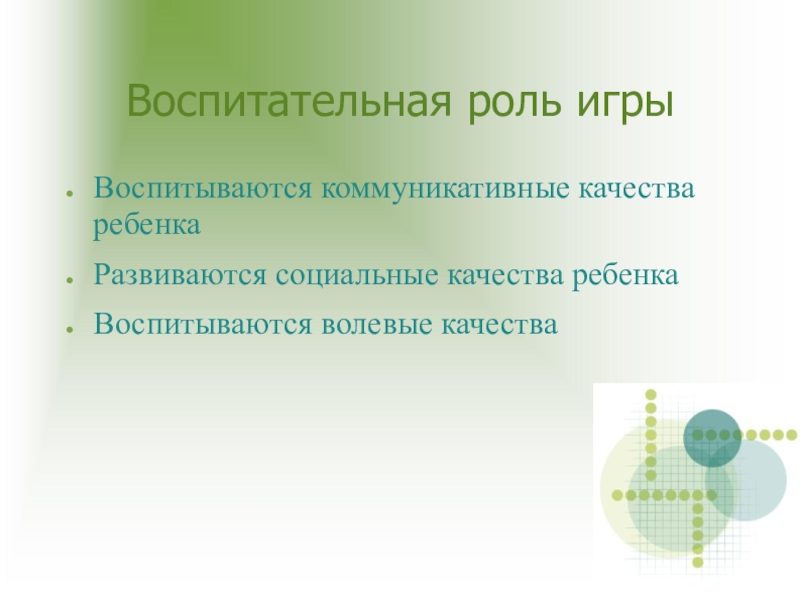 Воспитательная роль игры

- Воспитываются коммуникативные качества ребенка
- Развиваются социальные качества ребенка
- Воспитываются волевые качества